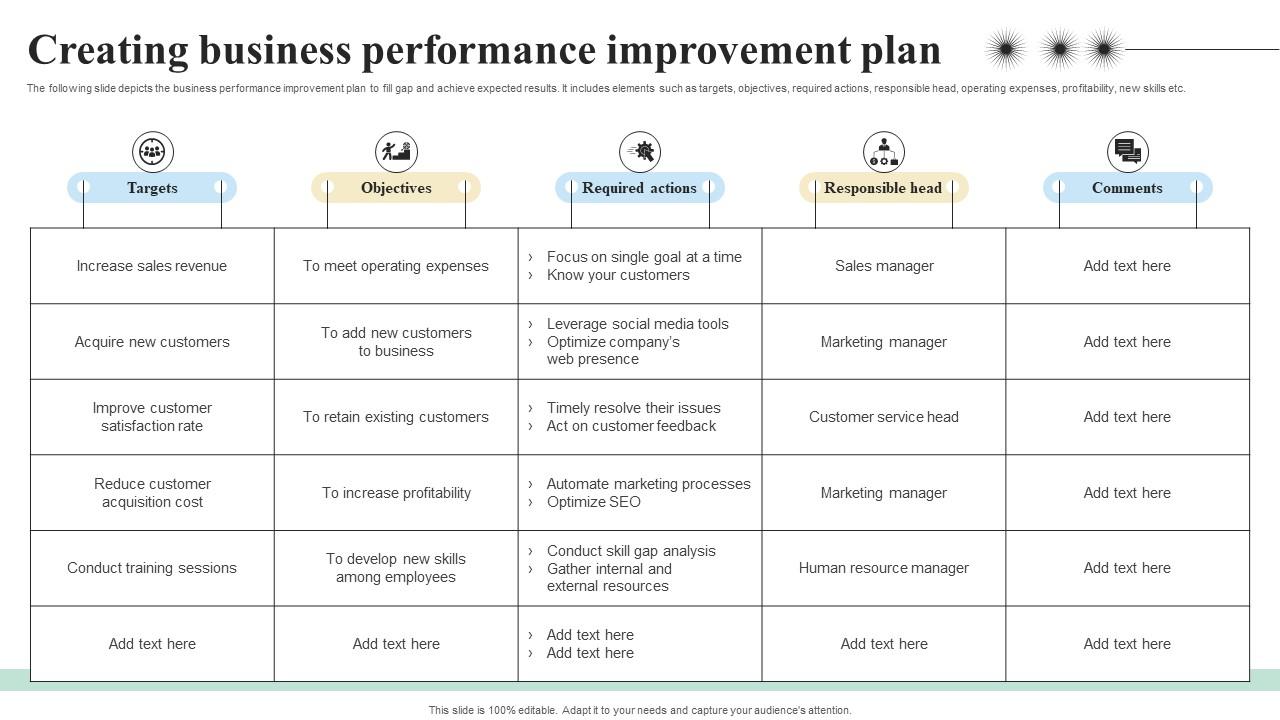 Creating business performance improvement plan

The following slide depicts the business performance improvement plan to fill gap and achieve expected results. It includes elements such as targets, objectives, required actions, responsible head, operating expenses, profitability, new skills etc.

| Targets | Objectives | Required actions | Responsible head | Comments |
|---|---|---|---|---|
| Increase sales revenue | To meet operating expenses | › Focus on single goal at a time › Know your customers | Sales manager | Add text here |
| Acquire new customers | To add new customers to business | › Leverage social media tools › Optimize company's web presence | Marketing manager | Add text here |
| Improve customer satisfaction rate | To retain existing customers | › Timely resolve their issues › Act on customer feedback | Customer service head | Add text here |
| Reduce customer acquisition cost | To increase profitability | › Automate marketing processes › Optimize SEO | Marketing manager | Add text here |
| Conduct training sessions | To develop new skills among employees | › Conduct skill gap analysis › Gather internal and external resources | Human resource manager | Add text here |
| Add text here | Add text here | › Add text here › Add text here | Add text here | Add text here |

This slide is 100% editable. Adapt it to your needs and capture your audience's attention.